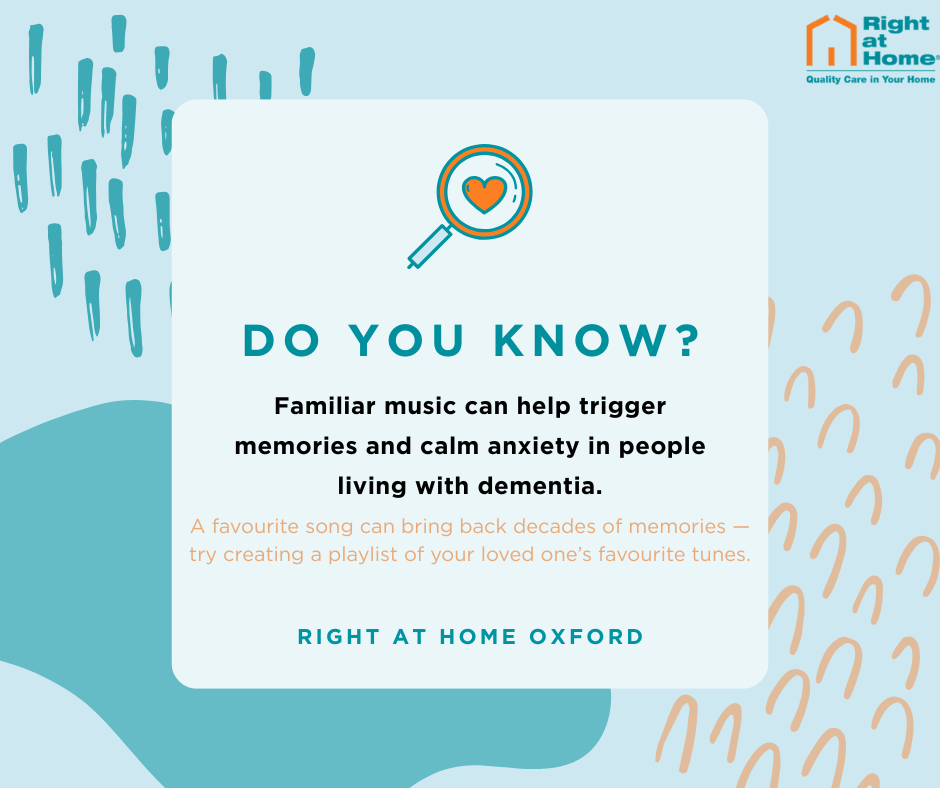 Right at Home®
Quality Care in Your Home

DO YOU KNOW?

Familiar music can help trigger memories and calm anxiety in people living with dementia.

A favourite song can bring back decades of memories — try creating a playlist of your loved one's favourite tunes.

RIGHT AT HOME OXFORD